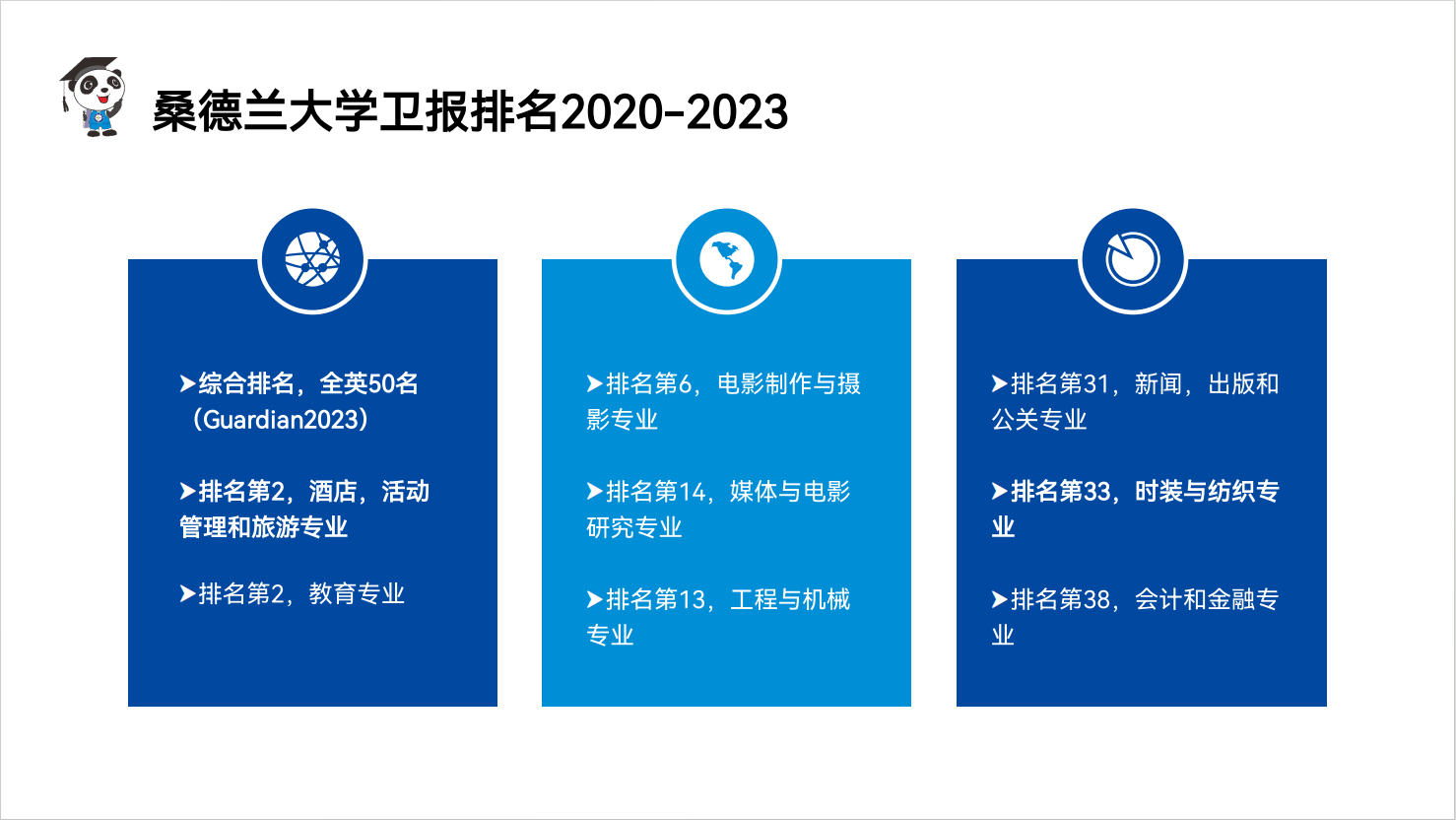 桑德兰大学卫报排名2020-2023

➤综合排名，全英50名（Guardian2023）

➤排名第2，酒店，活动管理和旅游专业

➤排名第2，教育专业

➤排名第6，电影制作与摄影专业

➤排名第14，媒体与电影研究专业

➤排名第13，工程与机械专业

➤排名第31，新闻，出版和公关专业

➤排名第33，时装与纺织专业

➤排名第38，会计和金融专业